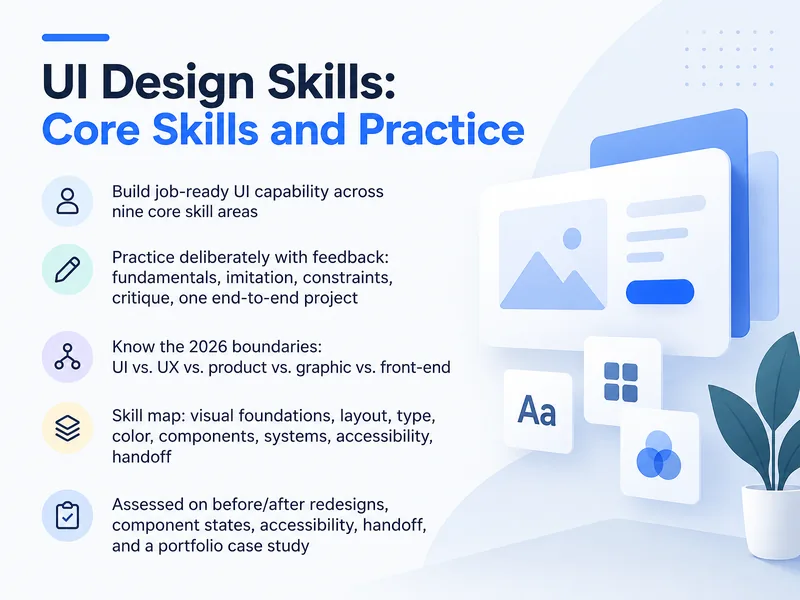 UI Design Skills:
Core Skills and Practice

Build job-ready UI capability across nine core skill areas

Practice deliberately with feedback: fundamentals, imitation, constraints, critique, one end-to-end project

Know the 2026 boundaries:
UI vs. UX vs. product vs. graphic vs. front-end

Skill map: visual foundations, layout, type, color, components, systems, accessibility, handoff

Assessed on before/after redesigns, component states, accessibility, handoff, and a portfolio case study

Aa